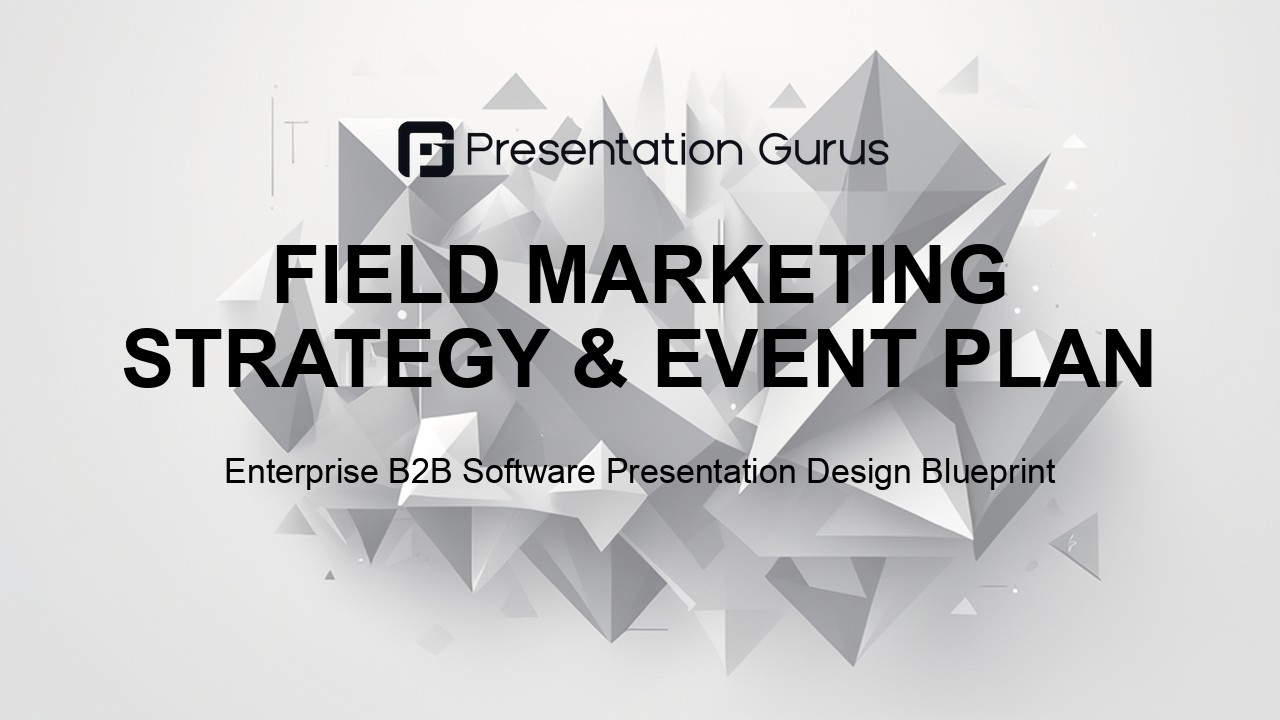 Presentation Gurus

FIELD MARKETING STRATEGY & EVENT PLAN

Enterprise B2B Software Presentation Design Blueprint